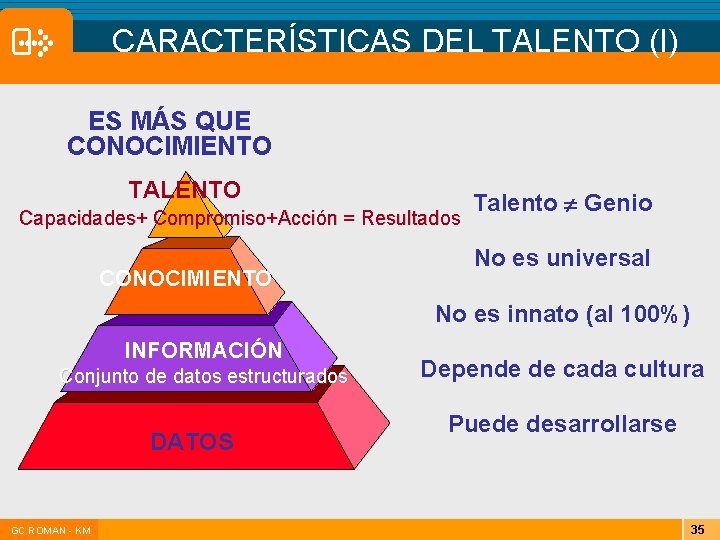 CARACTERÍSTICAS DEL TALENTO (I)

ES MÁS QUE CONOCIMIENTO

TALENTO
Capacidades+ Compromiso+Acción = Resultados

CONOCIMIENTO

INFORMACIÓN
Conjunto de datos estructurados

DATOS

Talento $\neq$ Genio

No es universal

No es innato (al 100%)

Depende de cada cultura

Puede desarrollarse

GC ROMAN - KM

35